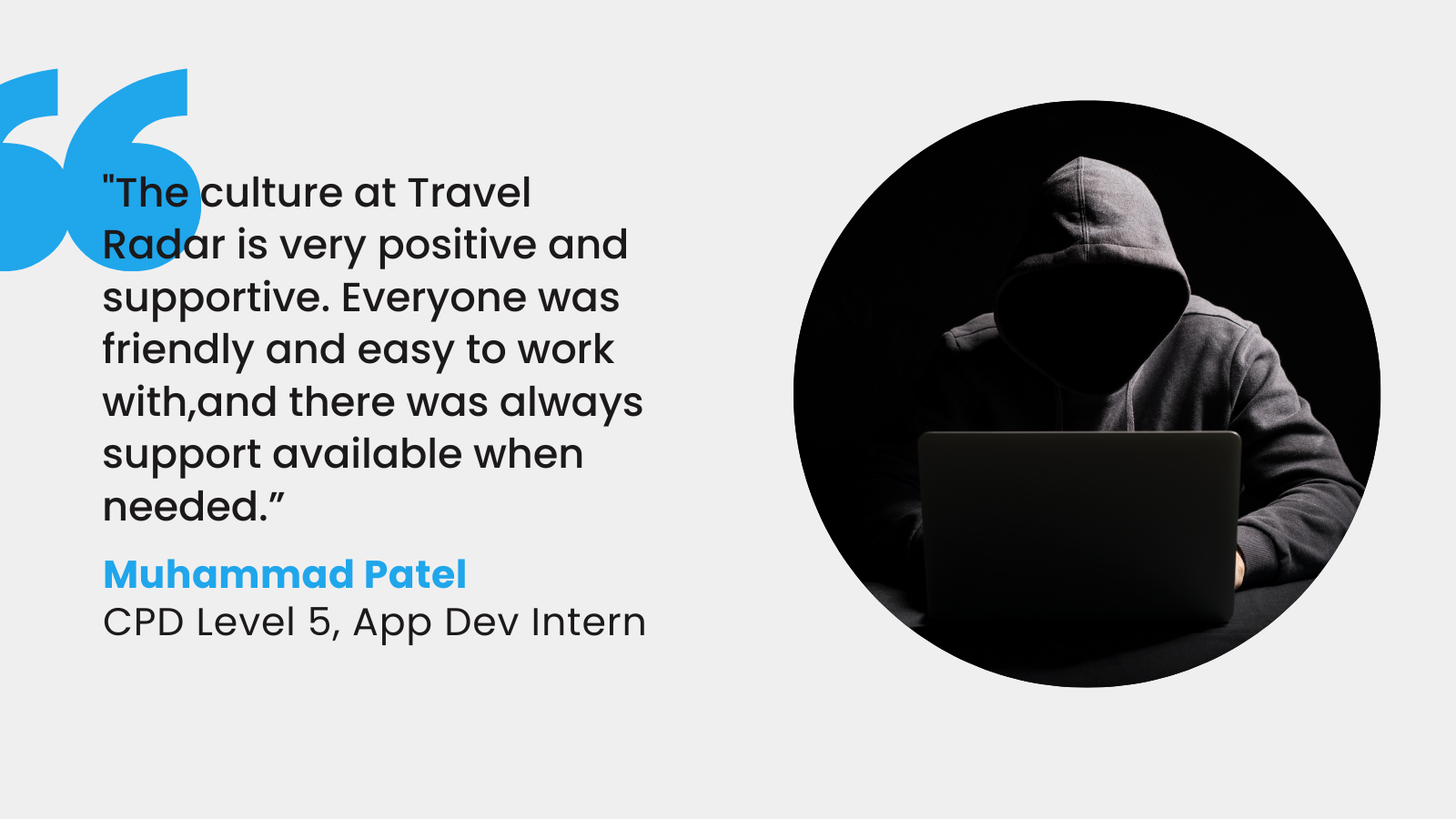 "The culture at Travel Radar is very positive and supportive. Everyone was friendly and easy to work with,and there was always support available when needed.”

Muhammad Patel
CPD Level 5, App Dev Intern